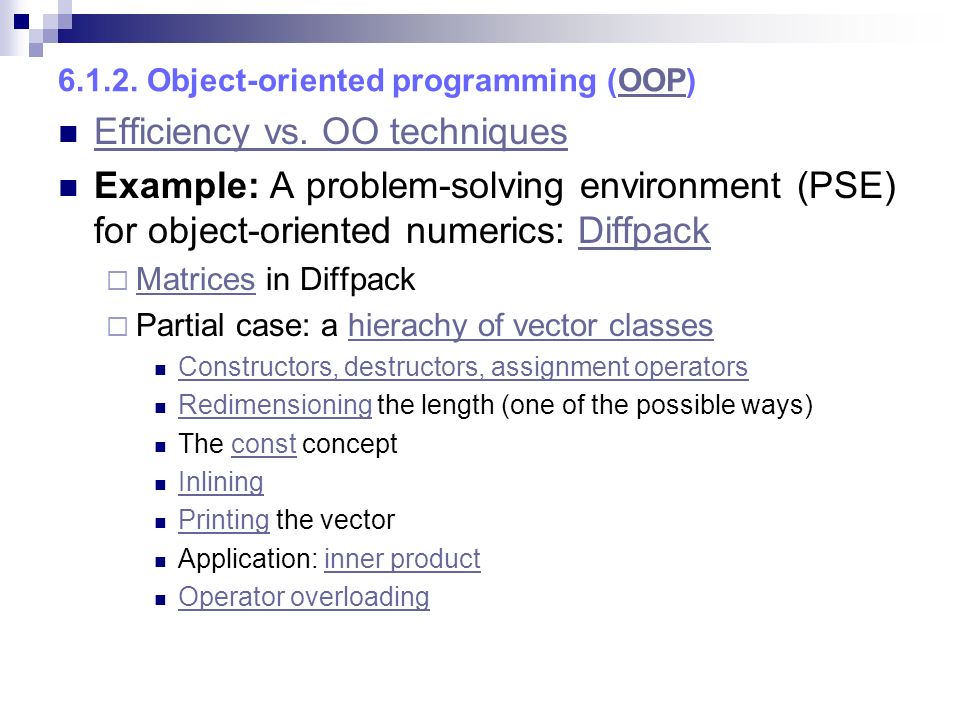 6.1.2. Object-oriented programming (OOP)

Efficiency vs. OO techniques

Example: A problem-solving environment (PSE) for object-oriented numerics: Diffpack

Matrices in Diffpack

Partial case: a hierachy of vector classes

Constructors, destructors, assignment operators

Redimensioning the length (one of the possible ways)

The const concept

Inlining

Printing the vector

Application: inner product

Operator overloading